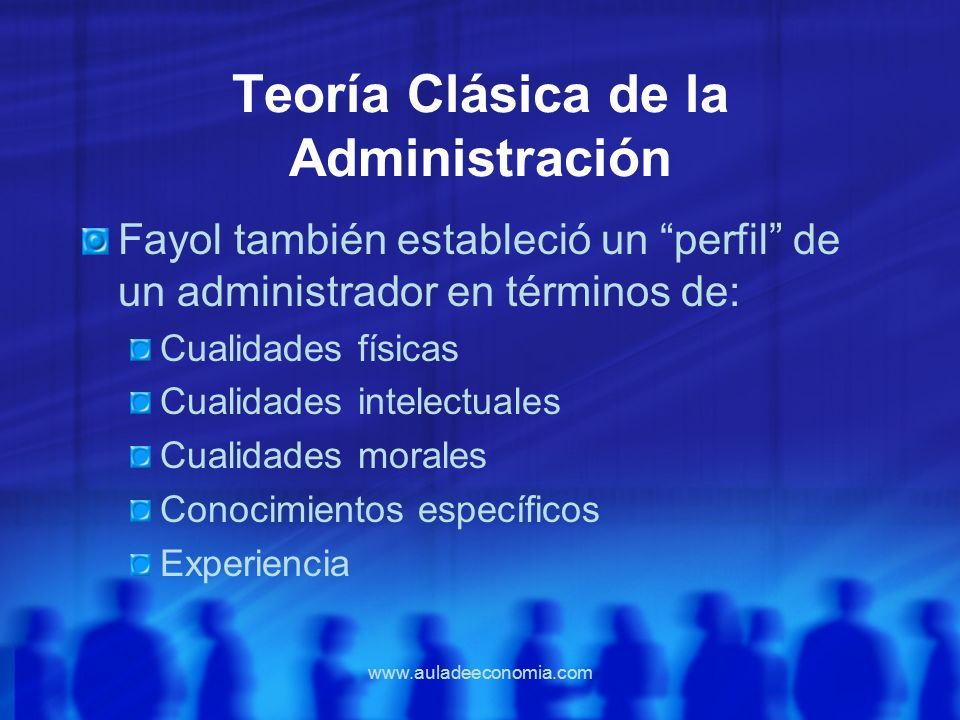 Teoría Clásica de la Administración

Fayol también estableció un “perfil” de un administrador en términos de:

Cualidades físicas
Cualidades intelectuales
Cualidades morales
Conocimientos específicos
Experiencia

www.auladeeconomia.com